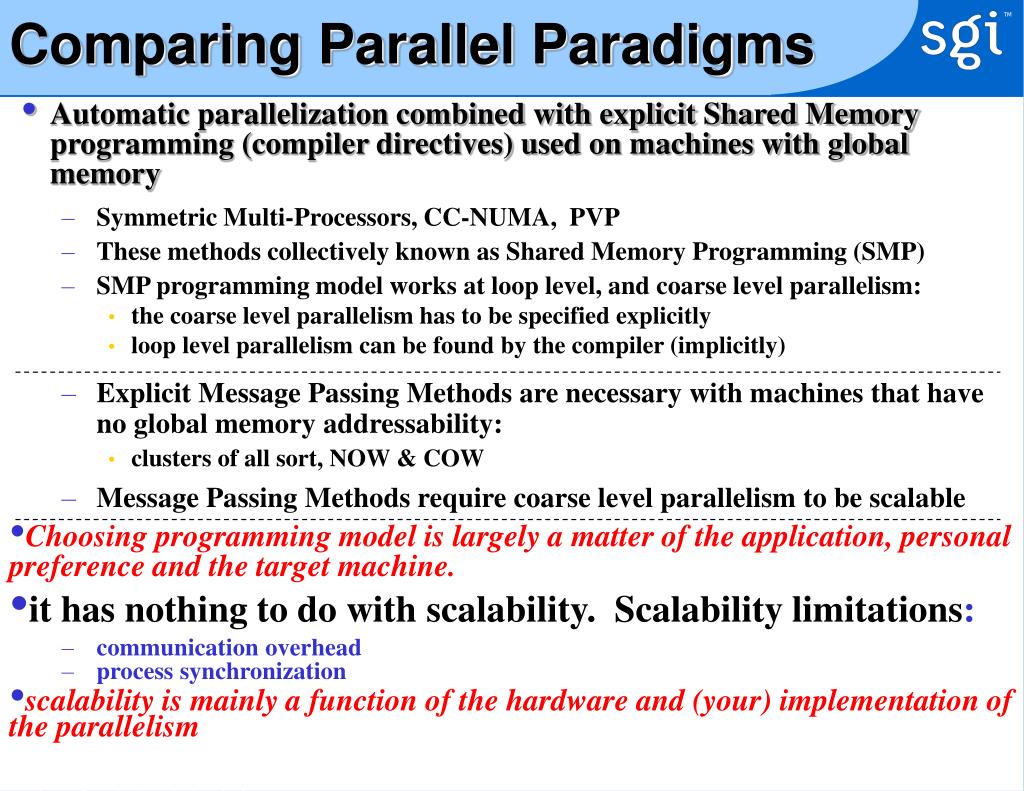 Comparing Parallel Paradigms

sgi™

• Automatic parallelization combined with explicit Shared Memory programming (compiler directives) used on machines with global memory

– Symmetric Multi-Processors, CC-NUMA, PVP
– These methods collectively known as Shared Memory Programming (SMP)
– SMP programming model works at loop level, and coarse level parallelism:
• the coarse level parallelism has to be specified explicitly
• loop level parallelism can be found by the compiler (implicitly)

– Explicit Message Passing Methods are necessary with machines that have no global memory addressability:
• clusters of all sort, NOW & COW
– Message Passing Methods require coarse level parallelism to be scalable

•Choosing programming model is largely a matter of the application, personal preference and the target machine.

•it has nothing to do with scalability. Scalability limitations:
– communication overhead
– process synchronization

•scalability is mainly a function of the hardware and (your) implementation of the parallelism